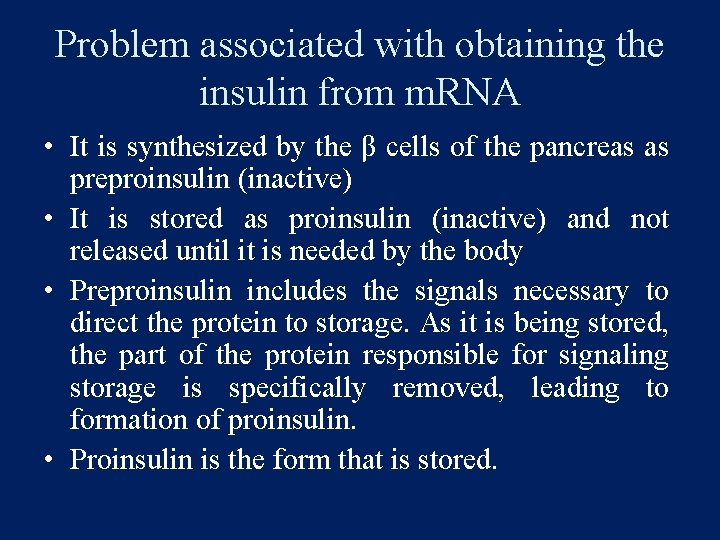 Problem associated with obtaining the insulin from mRNA

• It is synthesized by the β cells of the pancreas as preproinsulin (inactive)

• It is stored as proinsulin (inactive) and not released until it is needed by the body

• Preproinsulin includes the signals necessary to direct the protein to storage. As it is being stored, the part of the protein responsible for signaling storage is specifically removed, leading to formation of proinsulin.

• Proinsulin is the form that is stored.